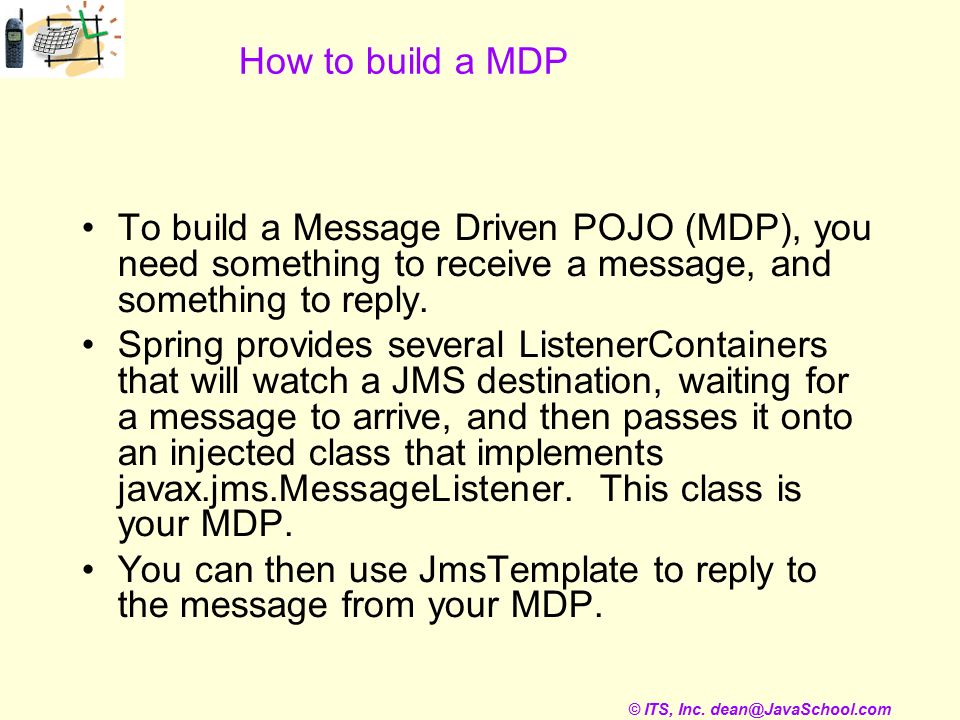 How to build a MDP

• To build a Message Driven POJO (MDP), you need something to receive a message, and something to reply.

• Spring provides several ListenerContainers that will watch a JMS destination, waiting for a message to arrive, and then passes it onto an injected class that implements javax.jms.MessageListener. This class is your MDP.

• You can then use JmsTemplate to reply to the message from your MDP.

© ITS, Inc. dean@JavaSchool.com